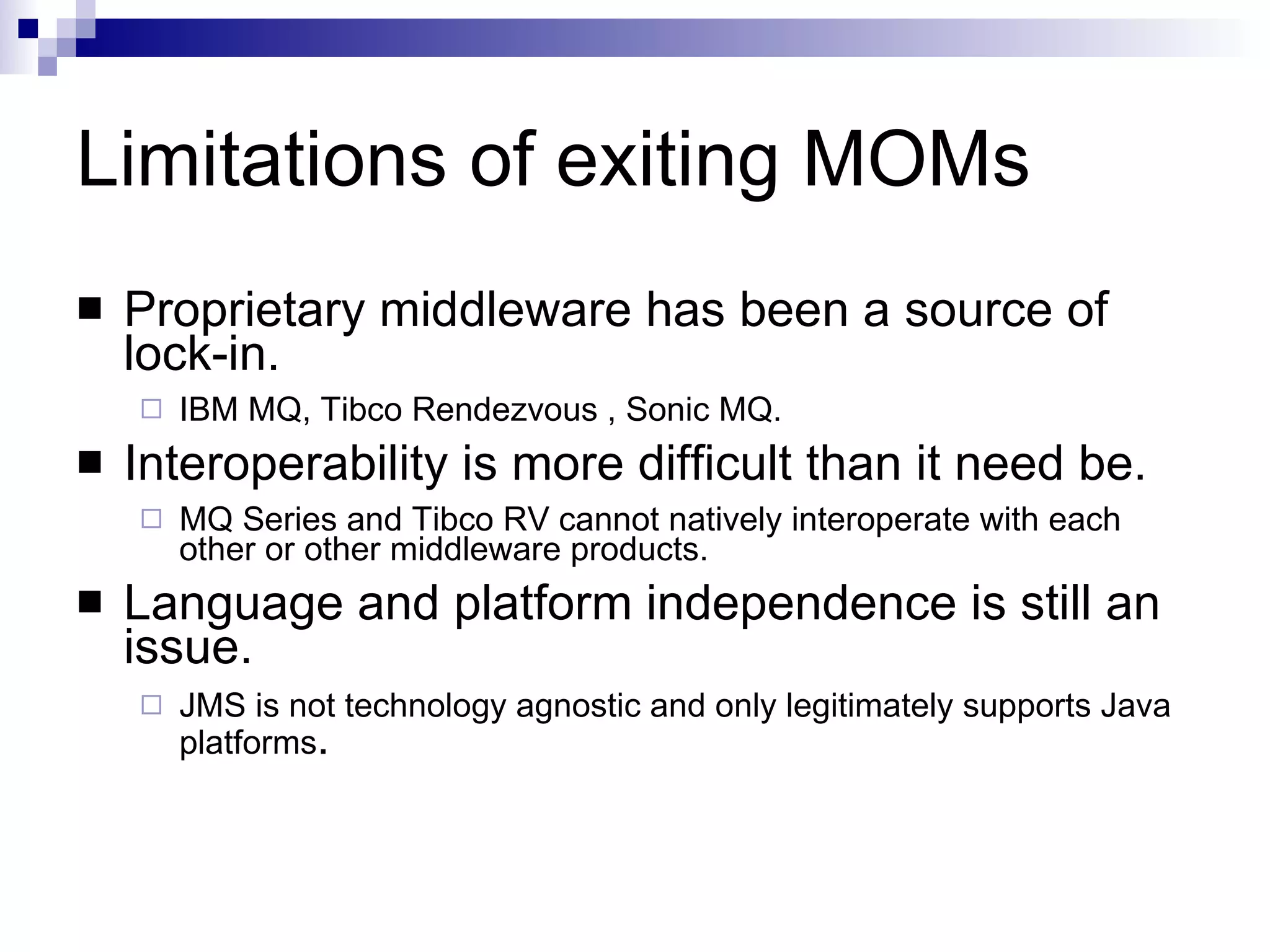 Limitations of exiting MOMs

■ Proprietary middleware has been a source of lock-in.

□ IBM MQ, Tibco Rendezvous , Sonic MQ.

■ Interoperability is more difficult than it need be.

□ MQ Series and Tibco RV cannot natively interoperate with each other or other middleware products.

■ Language and platform independence is still an issue.

□ JMS is not technology agnostic and only legitimately supports Java platforms.